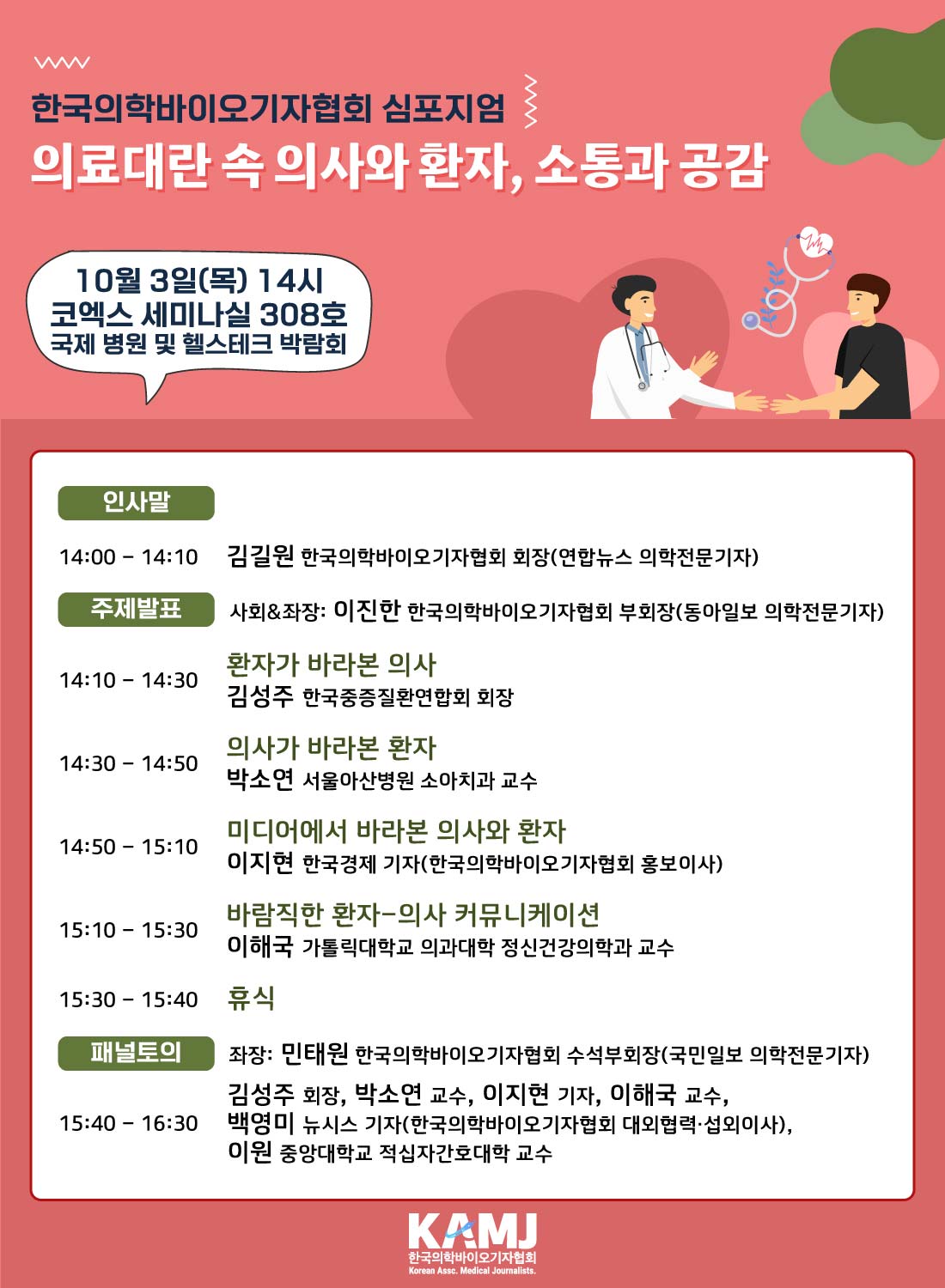 한국의학바이오기자협회 심포지엄
의료대란 속 의사와 환자, 소통과 공감

10월 3일(목) 14시
코엑스 세미나실 308호
국제 병원 및 헬스테크 박람회

인사말

14:00 - 14:10 김길원 한국의학바이오기자협회 회장(연합뉴스 의학전문기자)

주제발표 사회&좌장: 이진한 한국의학바이오기자협회 부회장(동아일보 의학전문기자)

14:10 - 14:30 환자가 바라본 의사
김성주 한국중증질환연합회 회장

14:30 - 14:50 의사가 바라본 환자
박소연 서울아산병원 소아치과 교수

14:50 - 15:10 미디어에서 바라본 의사와 환자
이지현 한국경제 기자(한국의학바이오기자협회 홍보이사)

15:10 - 15:30 바람직한 환자-의사 커뮤니케이션
이해국 가톨릭대학교 의과대학 정신건강의학과 교수

15:30 - 15:40 휴식

패널토의 좌장: 민태원 한국의학바이오기자협회 수석부회장(국민일보 의학전문기자)

15:40 - 16:30 김성주 회장, 박소연 교수, 이지현 기자, 이해국 교수,
백영미 뉴시스 기자(한국의학바이오기자협회 대외협력·섭외이사),
이원 중앙대학교 적십자간호대학 교수

KAMJ
한국의학바이오기자협회
Korean Assc. Medical Journalists.